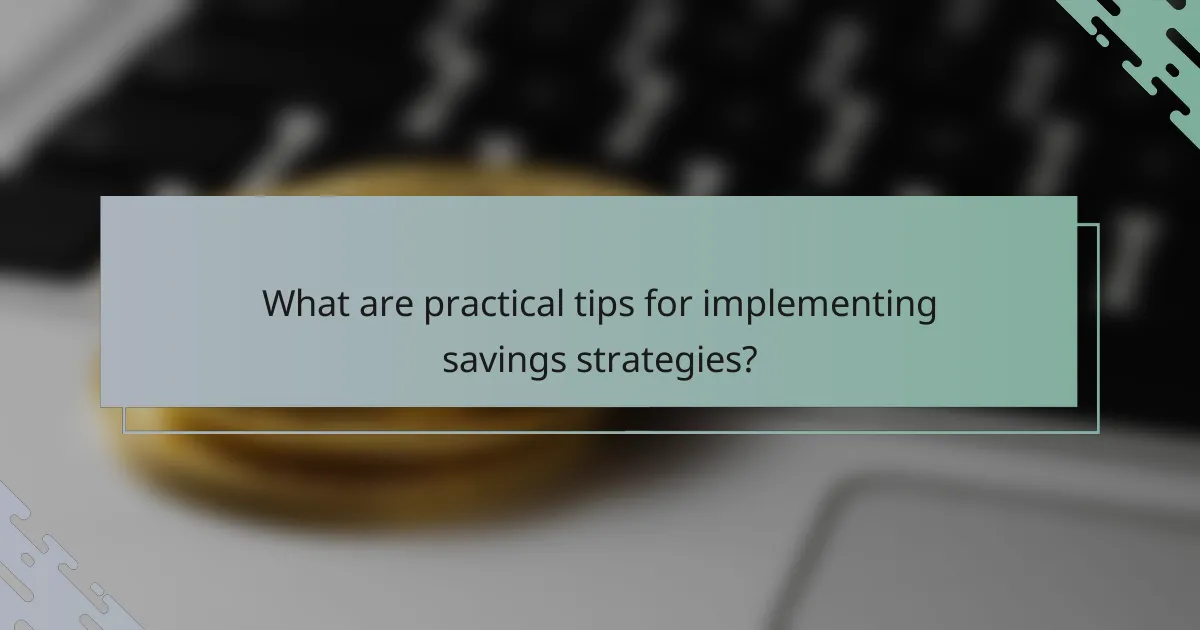 What are practical tips for implementing savings strategies?